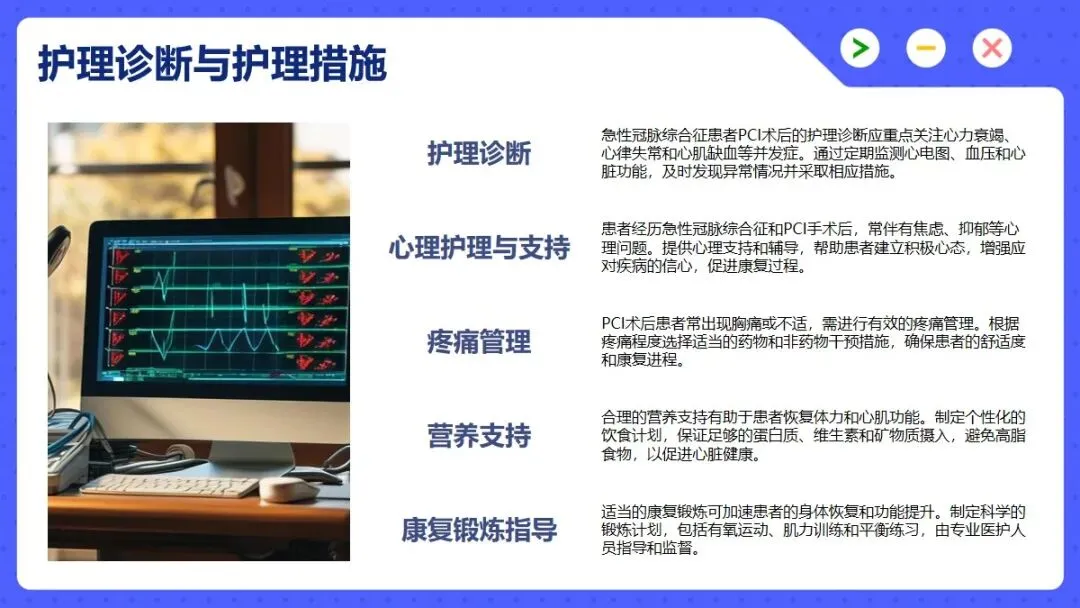 护理诊断与护理措施

护理诊断

急性冠脉综合征患者PCI术后的护理诊断应重点关注心力衰竭、心律失常和心肌缺血等并发症。通过定期监测心电图、血压和心脏功能，及时发现异常情况并采取相应措施。

心理护理与支持

患者经历急性冠脉综合征和PCI手术后，常伴有焦虑、抑郁等心理问题。提供心理支持和辅导，帮助患者建立积极心态，增强应对疾病的信心，促进康复过程。

疼痛管理

PCI术后患者常出现胸痛或不适，需进行有效的疼痛管理。根据疼痛程度选择适当的药物和非药物干预措施，确保患者的舒适度和康复进程。

营养支持

合理的营养支持有助于患者恢复体力和心肌功能。制定个性化的饮食计划，保证足够的蛋白质、维生素和矿物质摄入，避免高脂食物，以促进心脏健康。

康复锻炼指导

适当的康复锻炼可加速患者的身体恢复和功能提升。制定科学的锻炼计划，包括有氧运动、肌力训练和平衡练习，由专业医护人员指导和监督。